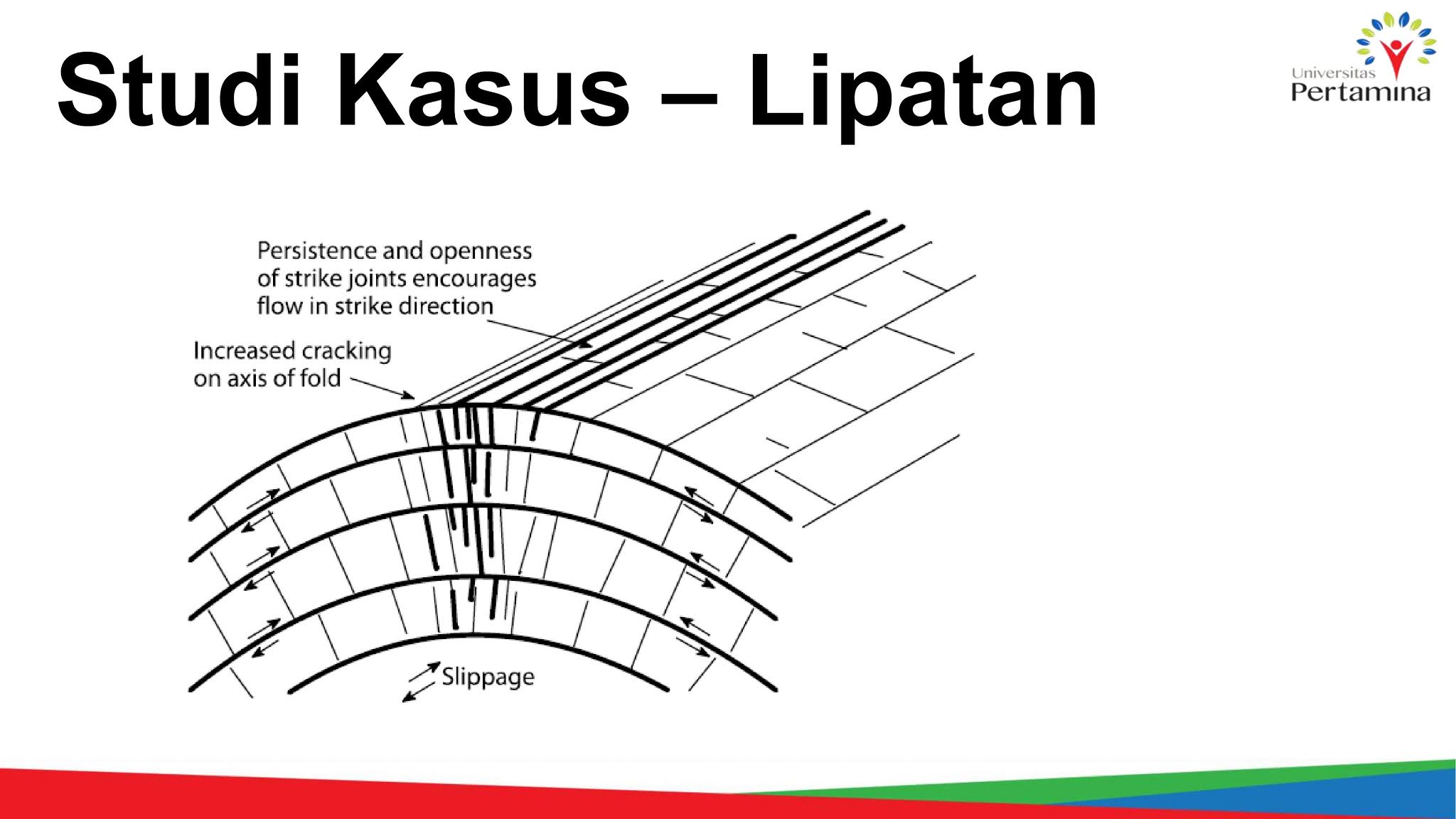 Studi Kasus – Lipatan

Universitas Pertamina

Persistence and openness of strike joints encourages flow in strike direction

Increased cracking on axis of fold

Slippage